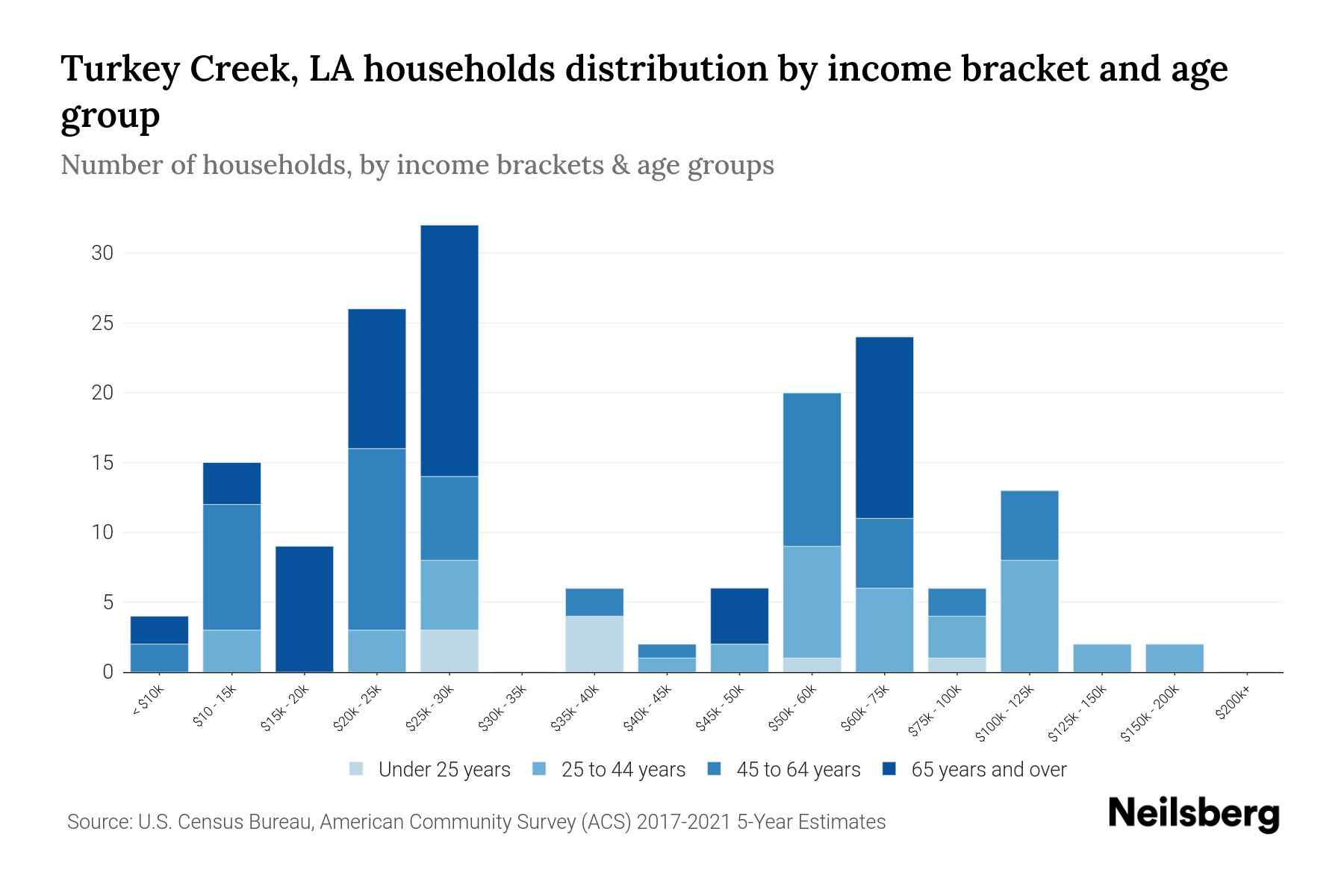 Turkey Creek, LA households distribution by income bracket and age group

Number of households, by income brackets & age groups

30
25
20
15
10
5
0

< $10k
$10 - 15k
$15k - 20k
$20k - 25k
$25k - 30k
$30k - 35k
$35k - 40k
$40k - 45k
$45k - 50k
$50k - 60k
$60k - 75k
$75k - 100k
$100k - 125k
$125k - 150k
$150k - 200k
$200k+

Under 25 years
25 to 44 years
45 to 64 years
65 years and over

Source: U.S. Census Bureau, American Community Survey (ACS) 2017-2021 5-Year Estimates

Neilsberg